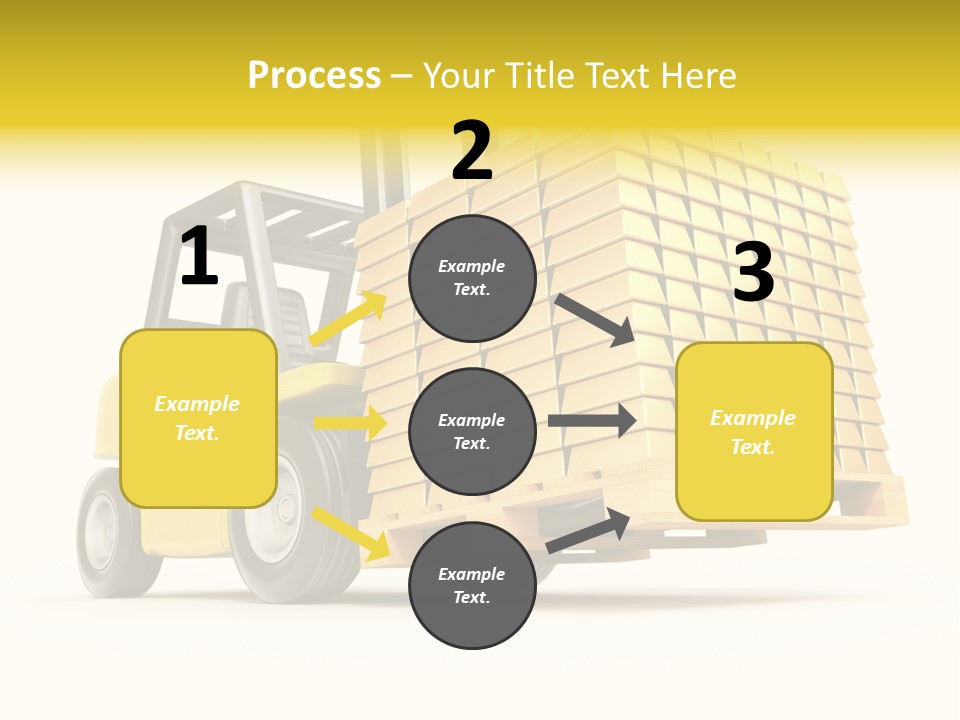 Process – Your Title Text Here

1

Example Text.

2

Example Text.

Example Text.

Example Text.

3

Example Text.